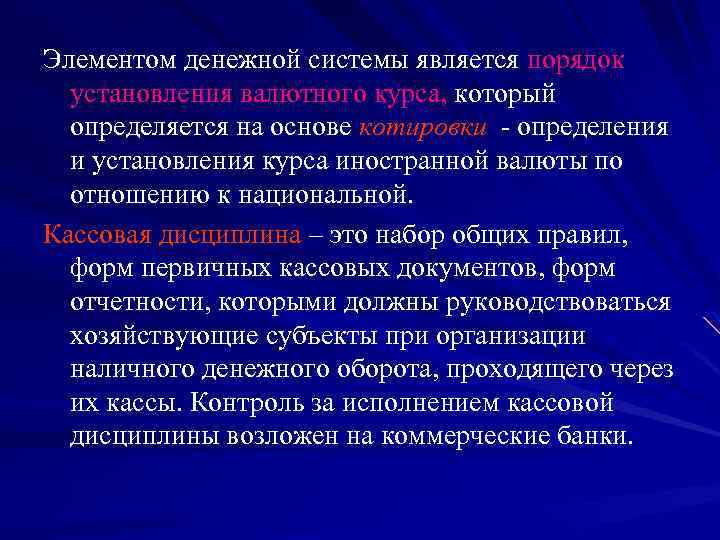 Элементом денежной системы является порядок установления валютного курса, который определяется на основе котировки - определения и установления курса иностранной валюты по отношению к национальной.

Кассовая дисциплина – это набор общих правил, форм первичных кассовых документов, форм отчетности, которыми должны руководствоваться хозяйствующие субъекты при организации наличного денежного оборота, проходящего через их кассы. Контроль за исполнением кассовой дисциплины возложен на коммерческие банки.